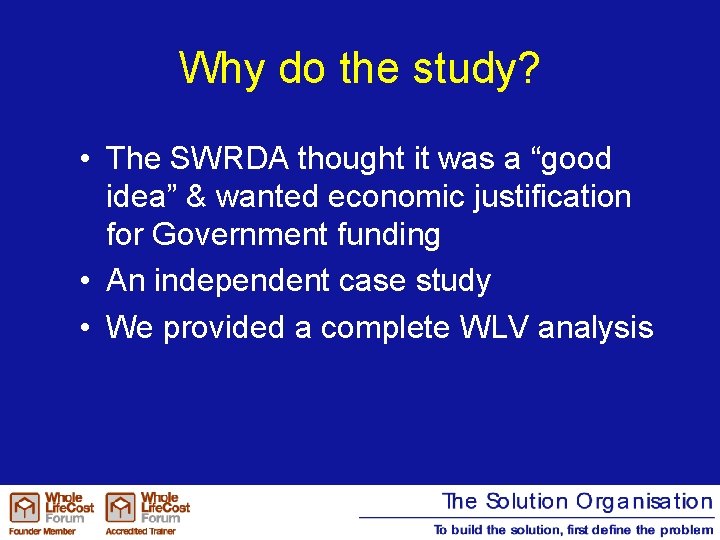 Why do the study?

• The SWRDA thought it was a “good idea” & wanted economic justification for Government funding
• An independent case study
• We provided a complete WLV analysis

Whole LifeCost Forum
Founder Member

Whole LifeCost Forum
Accredited Trainer

The Solution Organisation
To build the solution, first define the problem